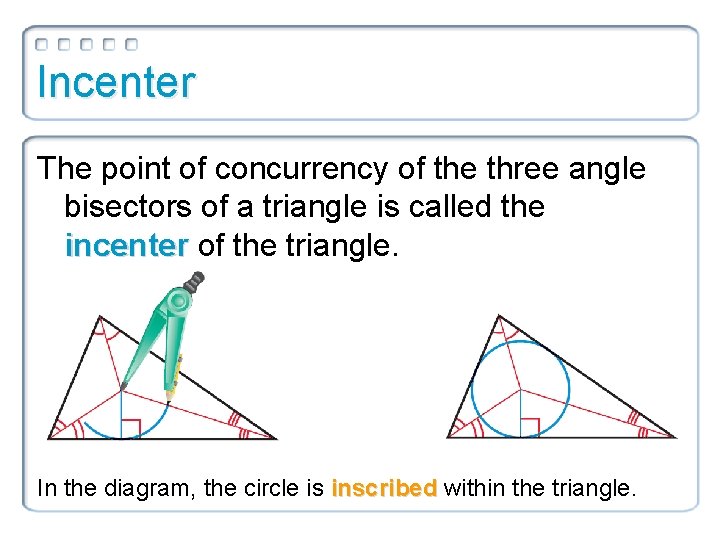 Incenter

The point of concurrency of the three angle bisectors of a triangle is called the incenter of the triangle.

In the diagram, the circle is inscribed within the triangle.